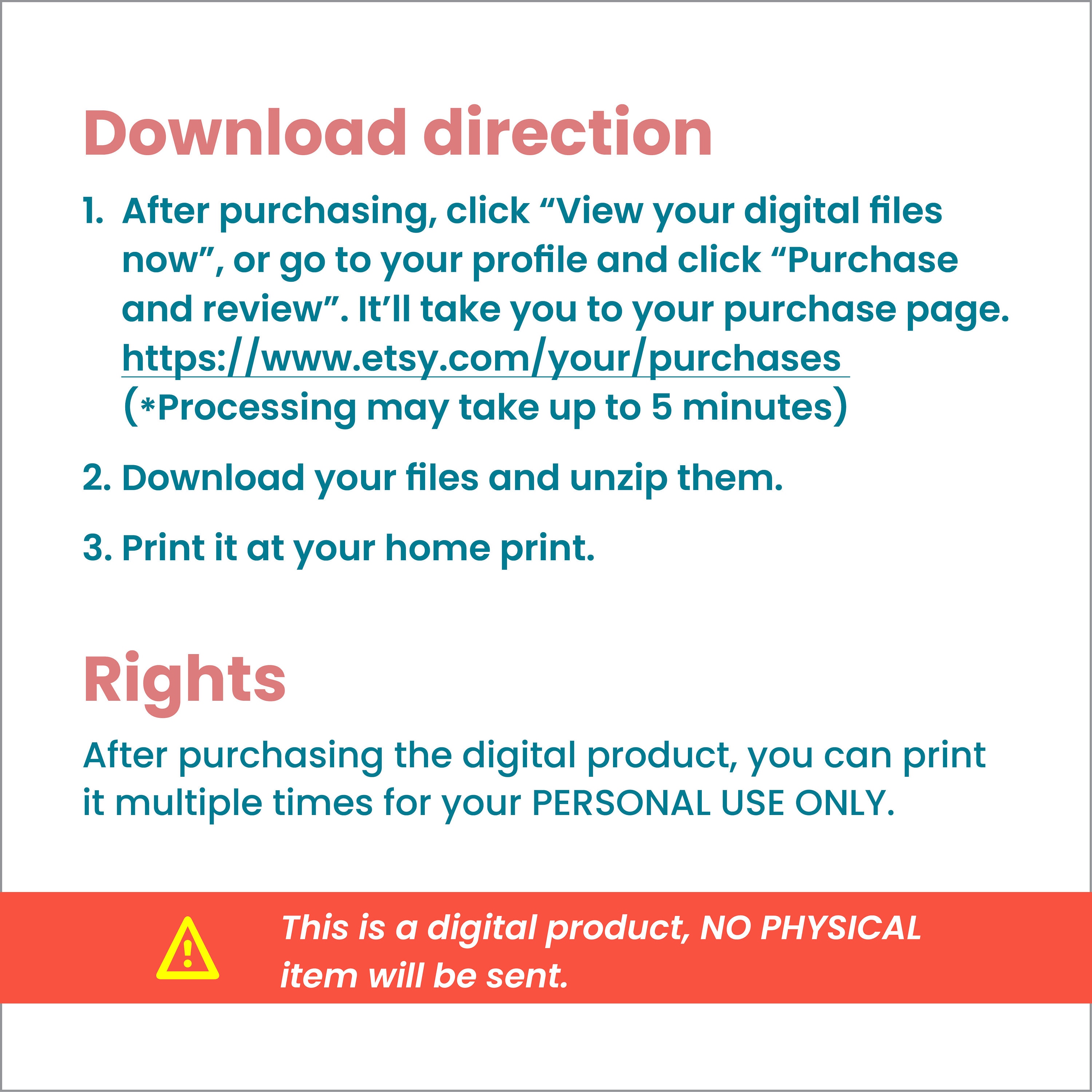 Download direction

1. After purchasing, click “View your digital files now”, or go to your profile and click “Purchase and review”. It’ll take you to your purchase page. https://www.etsy.com/your/purchases (*Processing may take up to 5 minutes)

2. Download your files and unzip them.

3. Print it at your home print.

Rights

After purchasing the digital product, you can print it multiple times for your PERSONAL USE ONLY.

This is a digital product, NO PHYSICAL item will be sent.